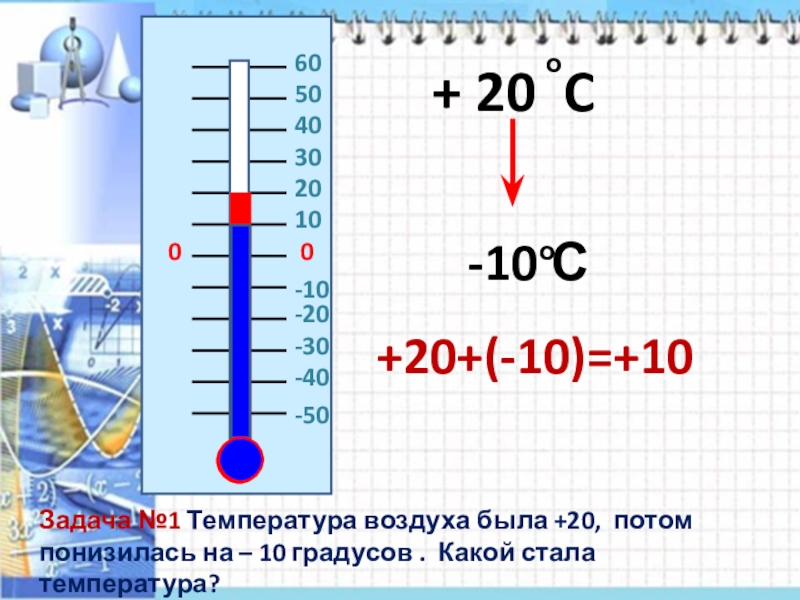 60
50
40
30
20
10
0 0
-10
-20
-30
-40
-50

+ 20 °C

-10℃

+20+(-10)=+10

Задача №1 Температура воздуха была +20, потом понизилась на – 10 градусов . Какой стала температура?